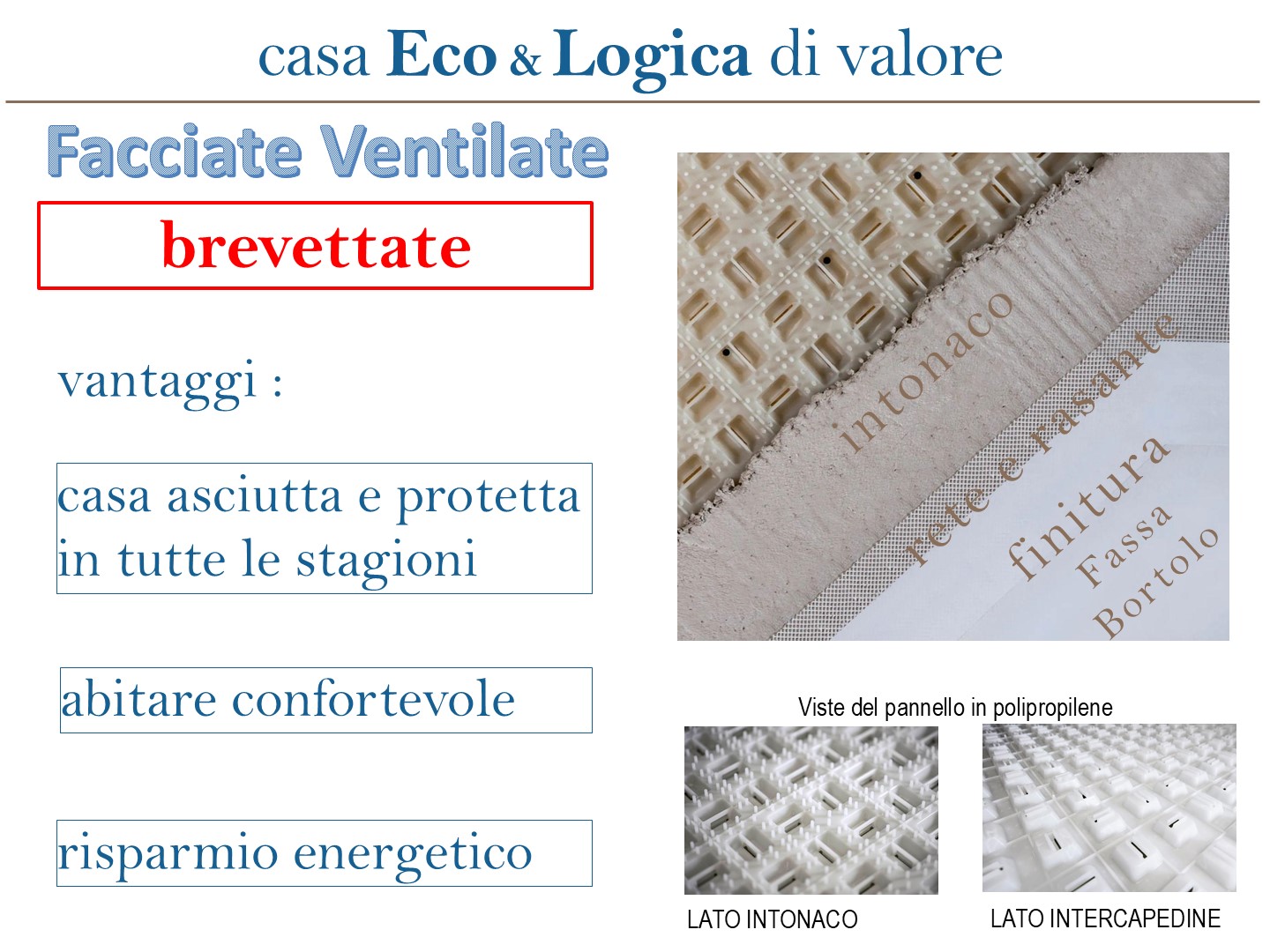 casa Eco & Logica di valore

Facciate Ventilate

brevettate

vantaggi :

casa asciutta e protetta in tutte le stagioni

abitare confortevole

risparmio energetico

intonaco

rete e rasante

finitura Fassa Bortolo

Viste del pannello in polipropilene

LATO INTONACO

LATO INTERCAPEDINE